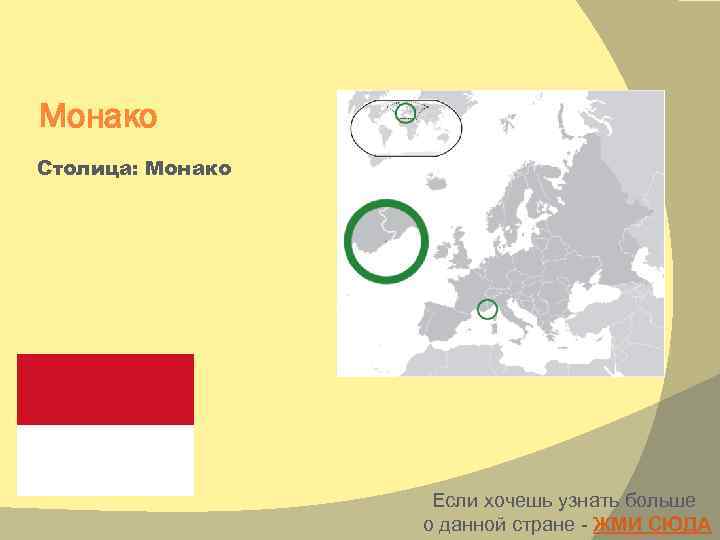 Монако

Столица: Монако

Если хочешь узнать больше о данной стране - ЖМИ СЮДА